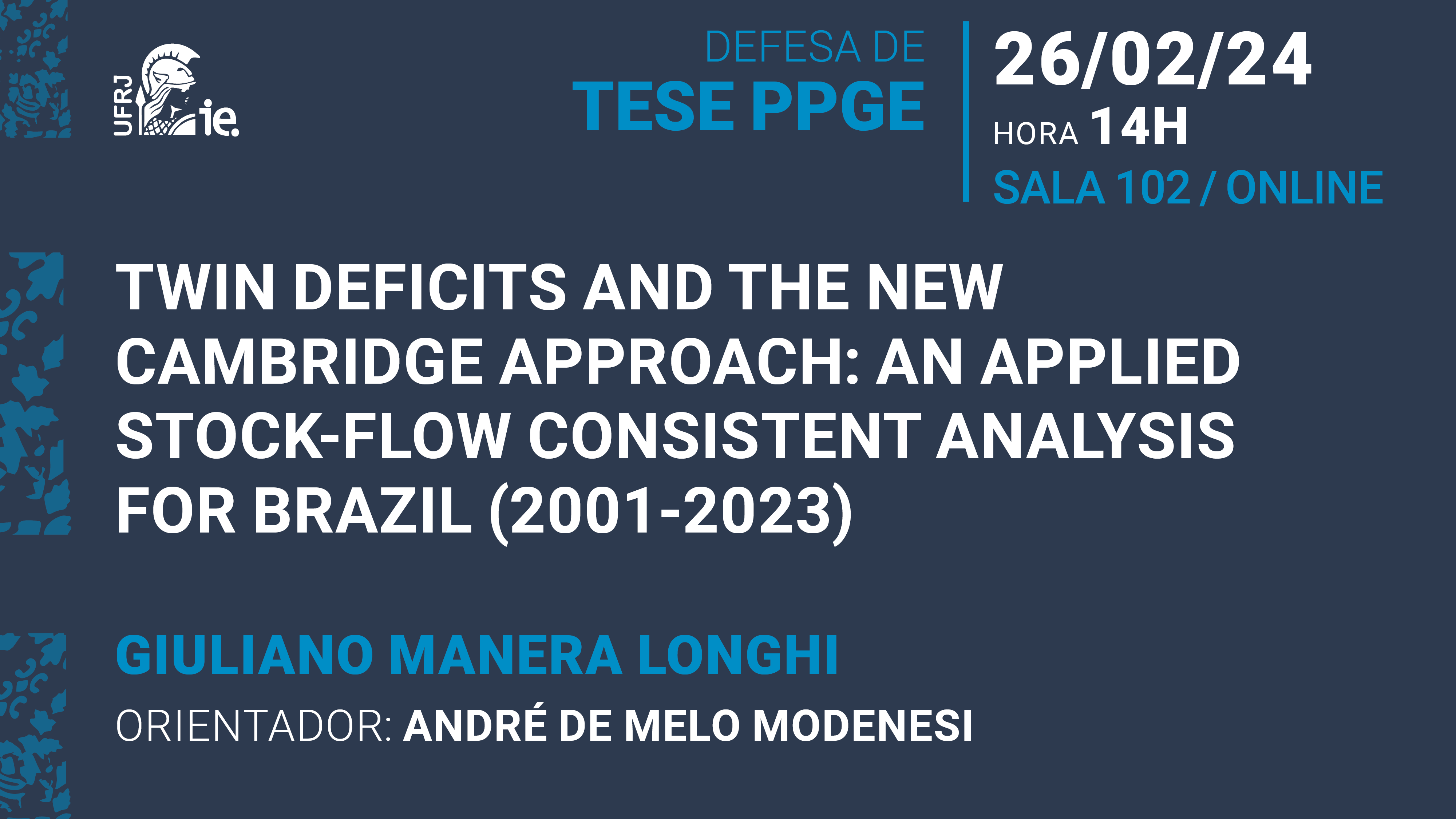 UFRJ ie.

DEFESA DE
TESE PPGE

26/02/24
HORA 14H
SALA 102 / ONLINE

TWIN DEFICITS AND THE NEW CAMBRIDGE APPROACH: AN APPLIED STOCK-FLOW CONSISTENT ANALYSIS FOR BRAZIL (2001-2023)

GIULIANO MANERA LONGHI

ORIENTADOR: ANDRÉ DE MELO MODENESI